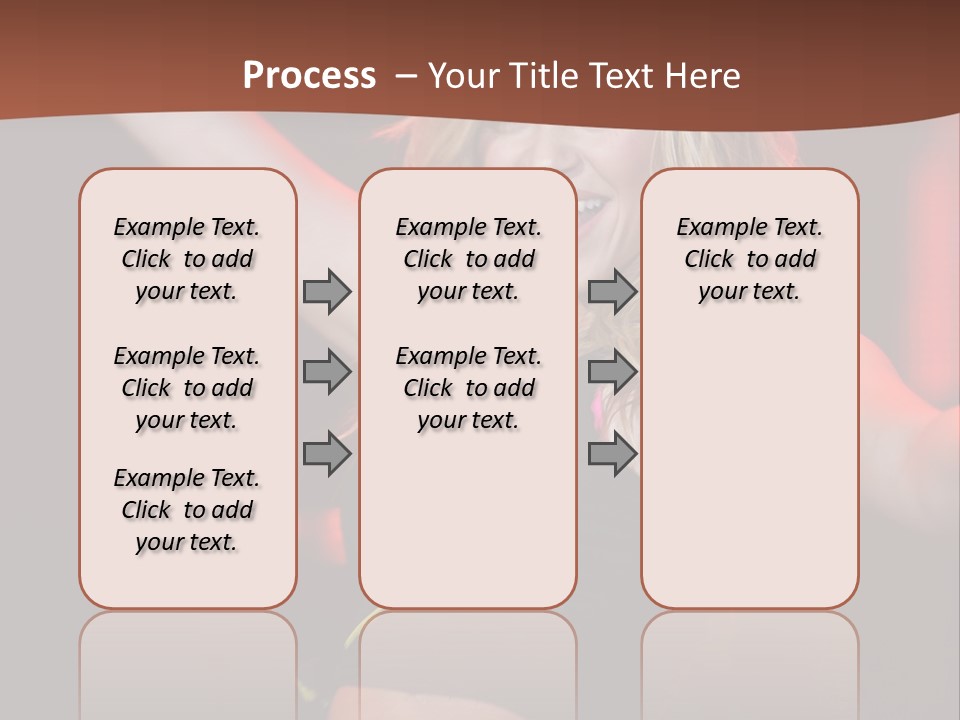 Process – Your Title Text Here

Example Text. Click to add your text.

Example Text. Click to add your text.

Example Text. Click to add your text.

Example Text. Click to add your text.

Example Text. Click to add your text.

Example Text. Click to add your text.